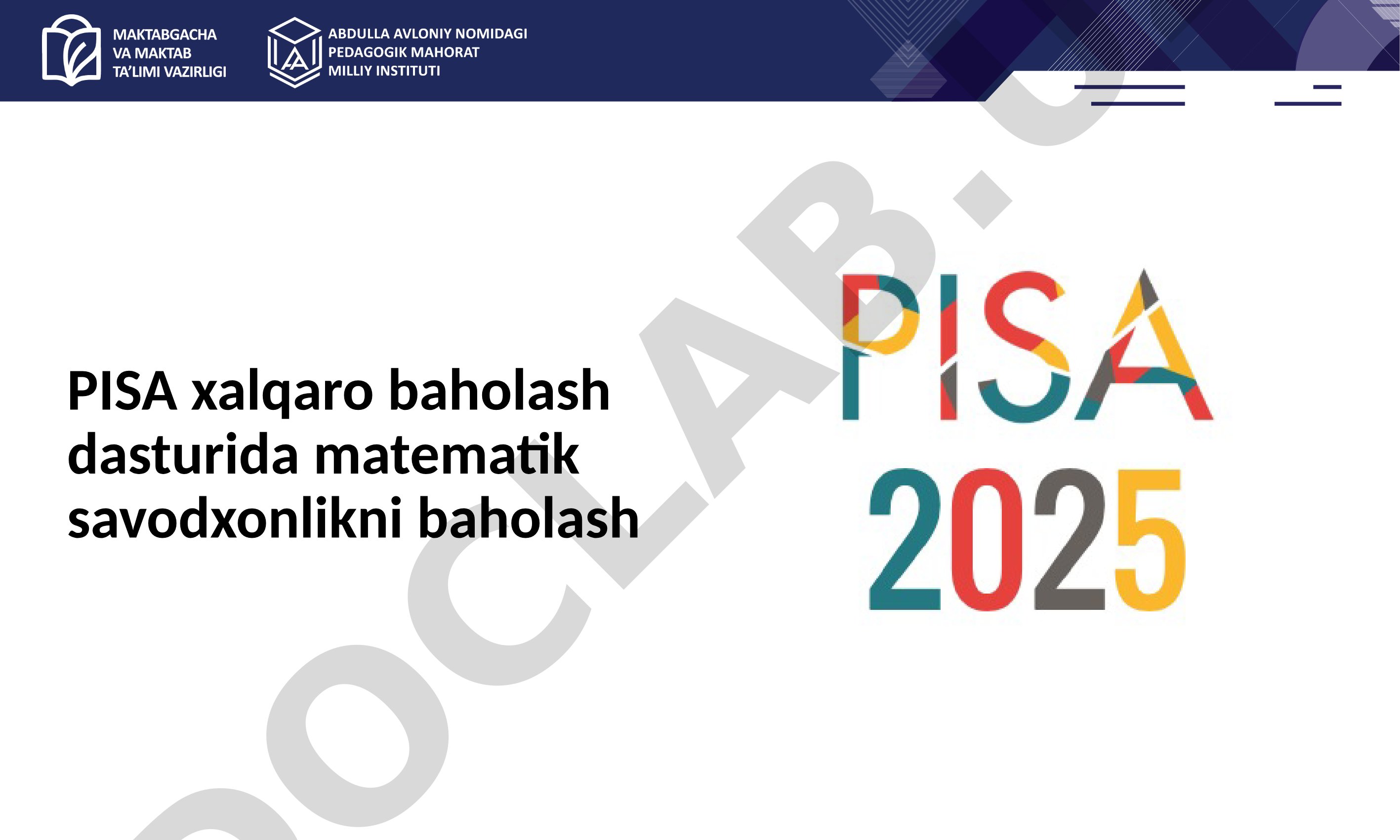 MAKTABGACHA VA MAKTAB TA'LIMI VAZIRLIGI

ABDULLA AVLONIY NOMIDAGI PEDAGOGIK MAHORAT MILLIY INSTITUTI

PISA xalqaro baholash dasturida matematik savodxonlikni baholash

PISA 2025

DOCLAB.U